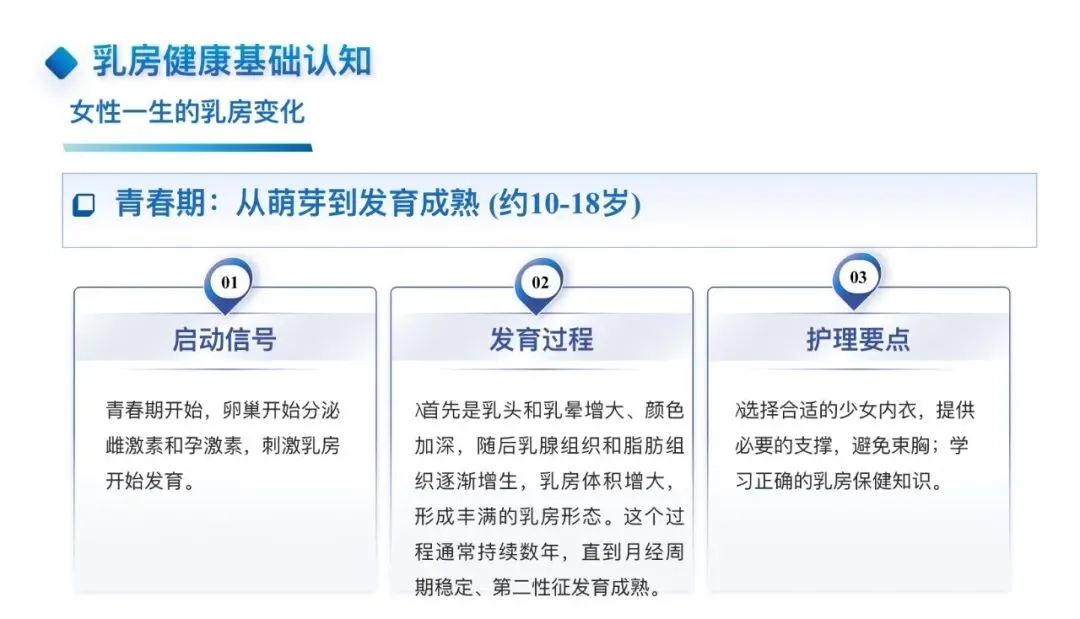 乳房健康基础认知

女性一生的乳房变化

青春期：从萌芽到发育成熟 (约10-18岁)

01

启动信号

青春期开始，卵巢开始分泌雌激素和孕激素，刺激乳房开始发育。

02

发育过程

首先是乳头和乳晕增大、颜色加深，随后乳腺组织和脂肪组织逐渐增生，乳房体积增大，形成丰满的乳房形态。这个过程通常持续数年，直到月经周期稳定、第二性征发育成熟。

03

护理要点

选择合适的少女内衣，提供必要的支撑，避免束胸；学习正确的乳房保健知识。